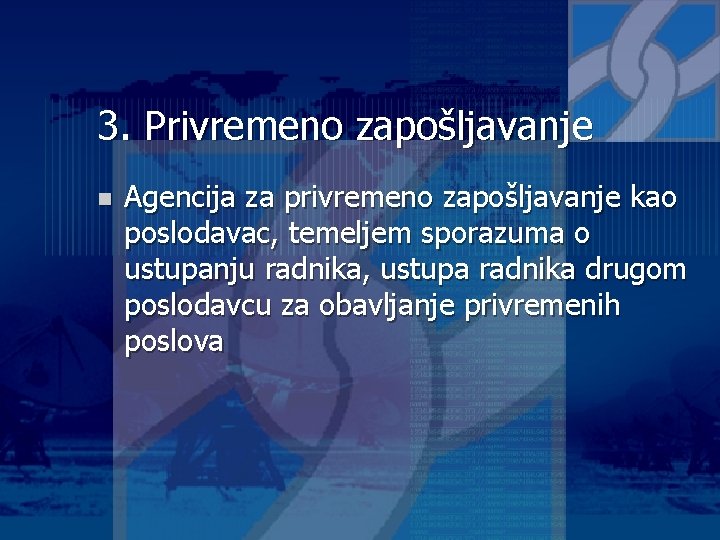 3. Privremeno zapošljavanje

Agencija za privremeno zapošljavanje kao poslodavac, temeljem sporazuma o ustupanju radnika, ustupa radnika drugom poslodavcu za obavljanje privremenih poslova